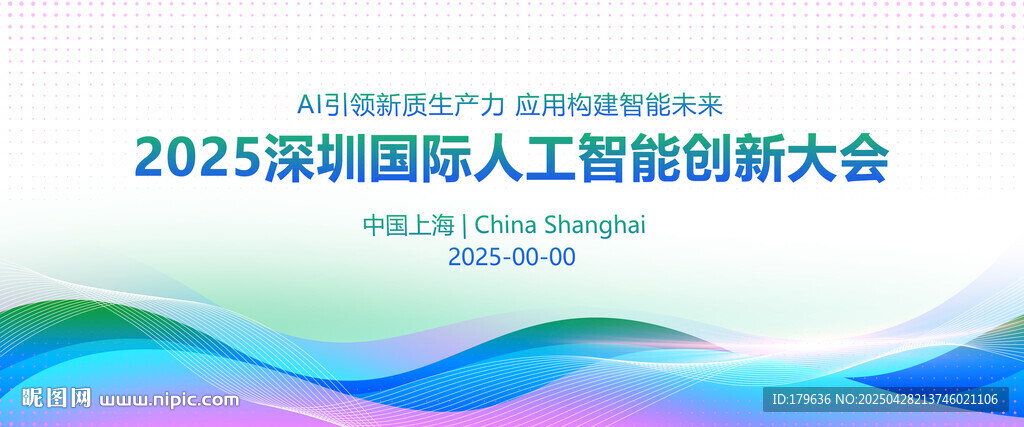 AI引领新质生产力 应用构建智能未来

2025深圳国际人工智能创新大会

中国上海 | China Shanghai

2025-00-00

昵图网 www.nipic.com

ID:179636 NO:20250428213746021106